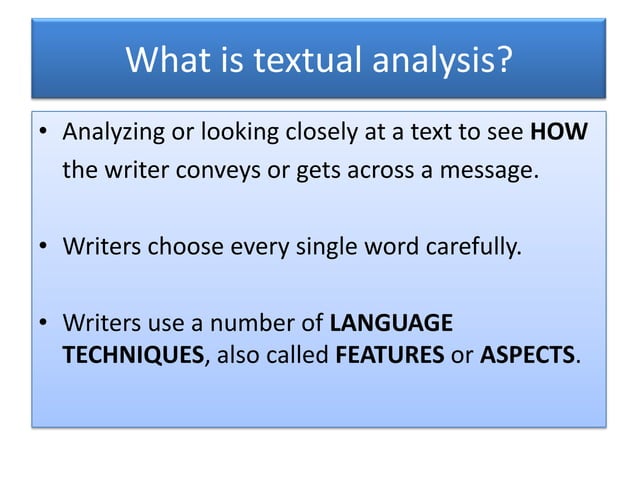 What is textual analysis?

• Analyzing or looking closely at a text to see HOW the writer conveys or gets across a message.

• Writers choose every single word carefully.

• Writers use a number of LANGUAGE TECHNIQUES, also called FEATURES or ASPECTS.